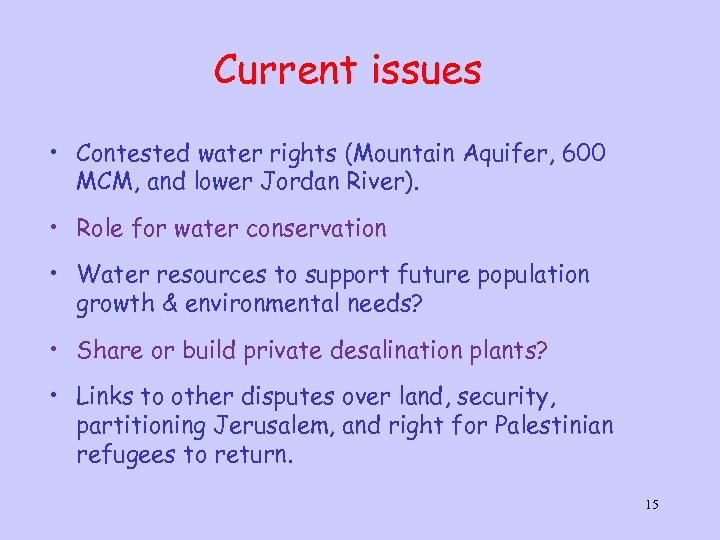 Current issues

• Contested water rights (Mountain Aquifer, 600 MCM, and lower Jordan River).

• Role for water conservation

• Water resources to support future population growth & environmental needs?

• Share or build private desalination plants?

• Links to other disputes over land, security, partitioning Jerusalem, and right for Palestinian refugees to return.

15